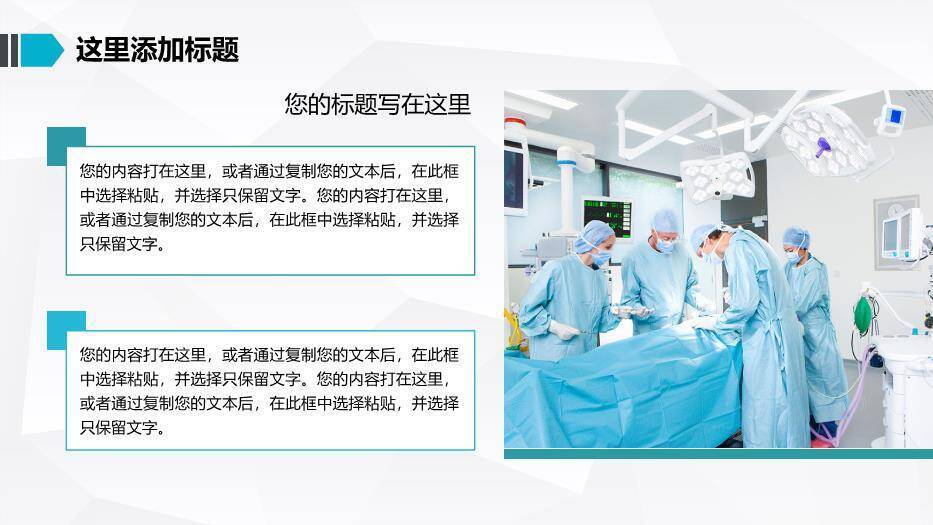 这里添加标题

您的标题写在这里

您的内容打在这里，或者通过复制您的文本后，在此框中选择粘贴，并选择只保留文字。您的内容打在这里，或者通过复制您的文本后，在此框中选择粘贴，并选择只保留文字。

您的内容打在这里，或者通过复制您的文本后，在此框中选择粘贴，并选择只保留文字。您的内容打在这里，或者通过复制您的文本后，在此框中选择粘贴，并选择只保留文字。